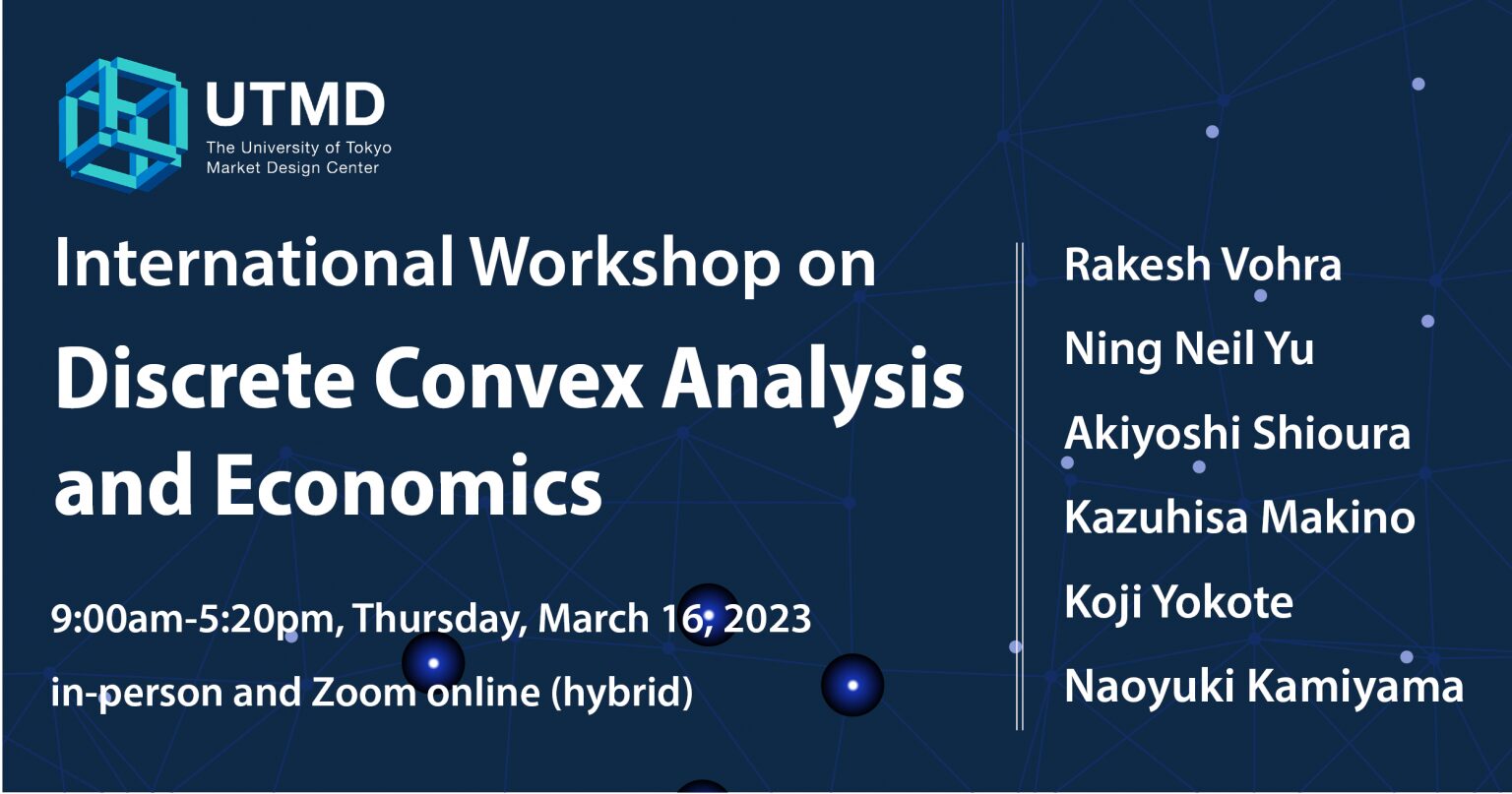 UTMD
The University of Tokyo
Market Design Center

International Workshop on
Discrete Convex Analysis and Economics

9:00am-5:20pm, Thursday, March 16, 2023
in-person and Zoom online (hybrid)

Rakesh Vohra
Ning Neil Yu
Akiyoshi Shioura
Kazuhisa Makino
Koji Yokote
Naoyuki Kamiyama